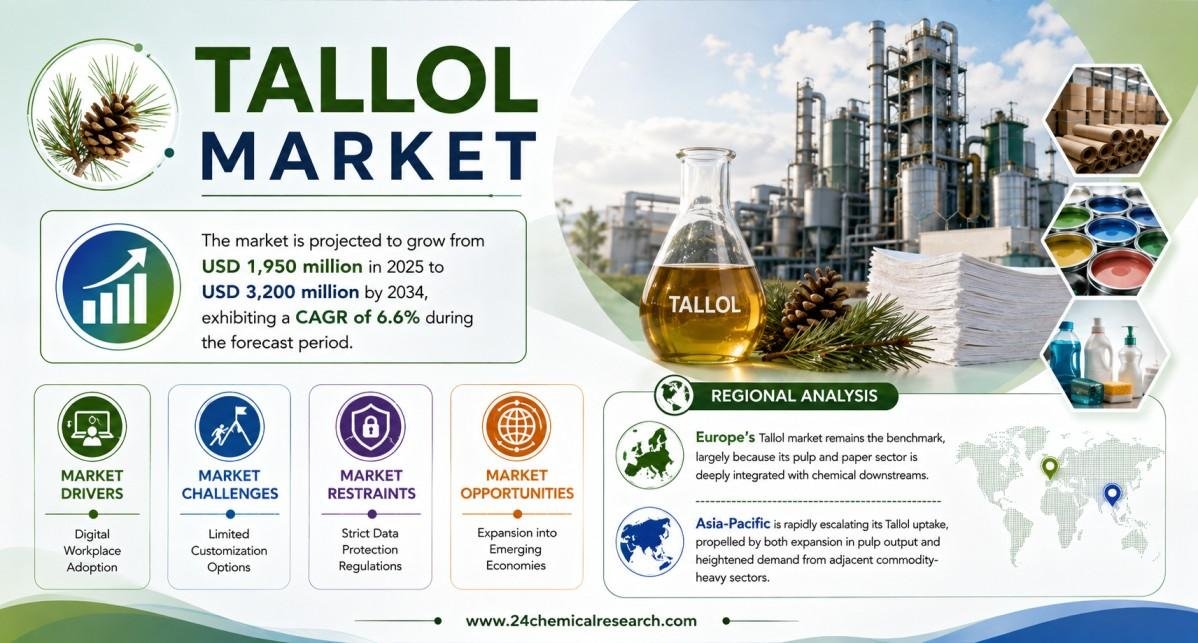 TALLOL MARKET

The market is projected to grow from USD 1,950 million in 2025 to USD 3,200 million by 2034, exhibiting a CAGR of 6.6% during the forecast period.

TALLOL

MARKET DRIVERS
Digital Workplace Adoption

MARKET CHALLENGES
Limited Customization Options

MARKET RESTRAINTS
Strict Data Protection Regulations

MARKET OPPORTUNITIES
Expansion into Emerging Economies

REGIONAL ANALYSIS

Europe's Tallol market remains the benchmark, largely because its pulp and paper sector is deeply integrated with chemical downstreams.

Asia-Pacific is rapidly escalating its Tallol uptake, propelled by both expansion in pulp output and heightened demand from adjacent commodity-heavy sectors.

www.24chemicalresearch.com